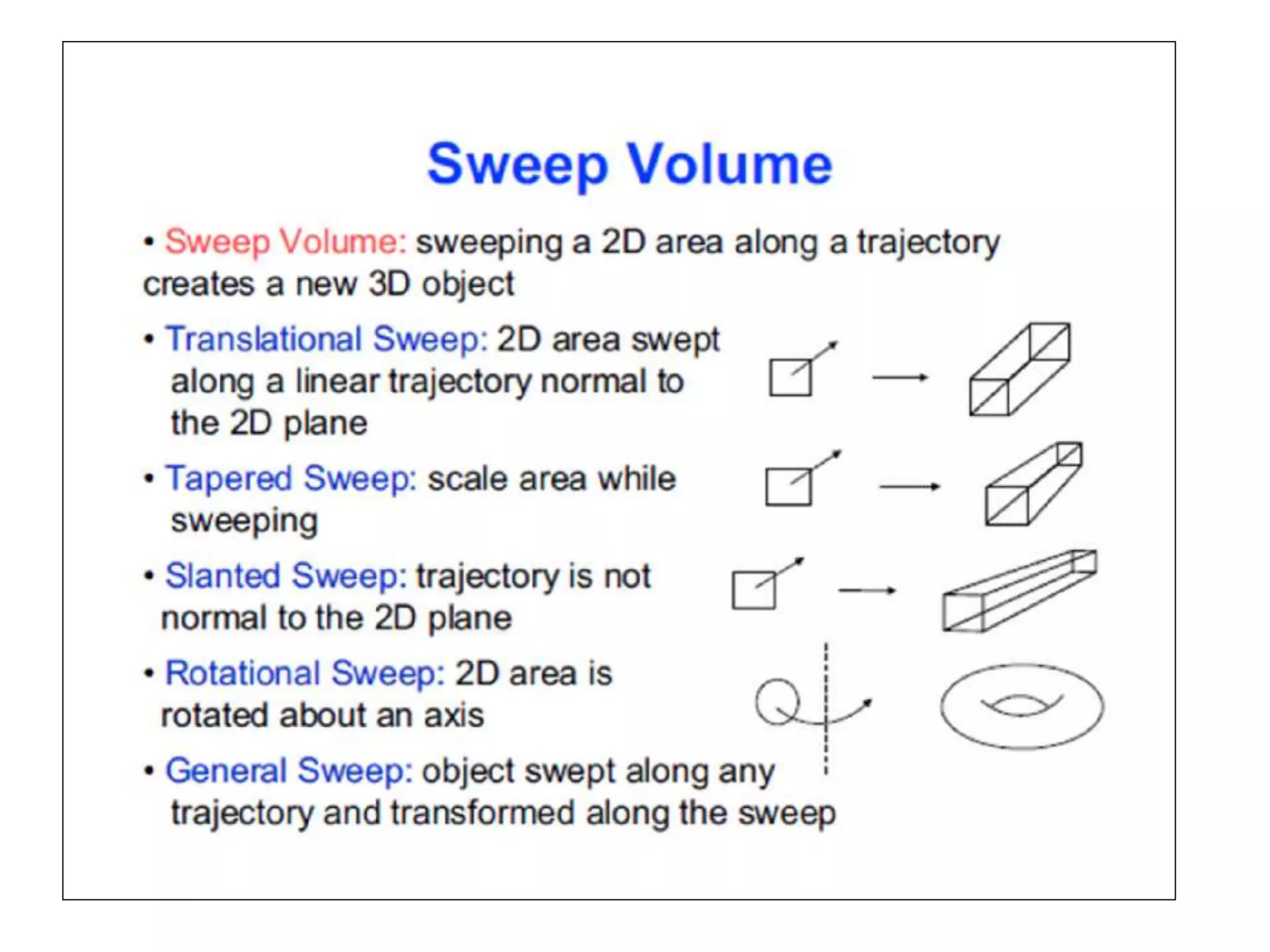 Sweep Volume

• Sweep Volume: sweeping a 2D area along a trajectory creates a new 3D object

• Translational Sweep: 2D area swept along a linear trajectory normal to the 2D plane

• Tapered Sweep: scale area while sweeping

• Slanted Sweep: trajectory is not normal to the 2D plane

• Rotational Sweep: 2D area is rotated about an axis

• General Sweep: object swept along any trajectory and transformed along the sweep